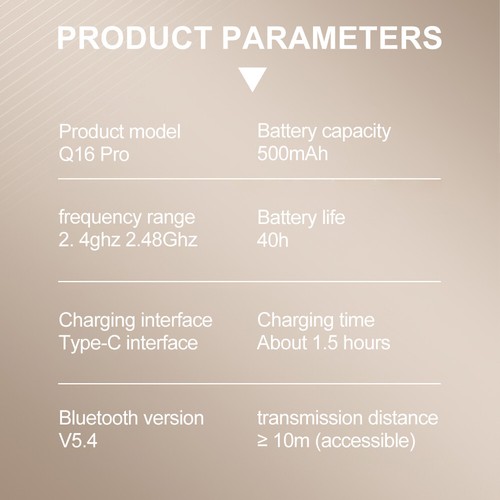 PRODUCT PARAMETERS

Product model
Q16 Pro

Battery capacity
500mAh

frequency range
2. 4ghz 2.48Ghz

Battery life
40h

Charging interface
Type-C interface

Charging time
About 1.5 hours

Bluetooth version
V5.4

transmission distance
≥ 10m (accessible)